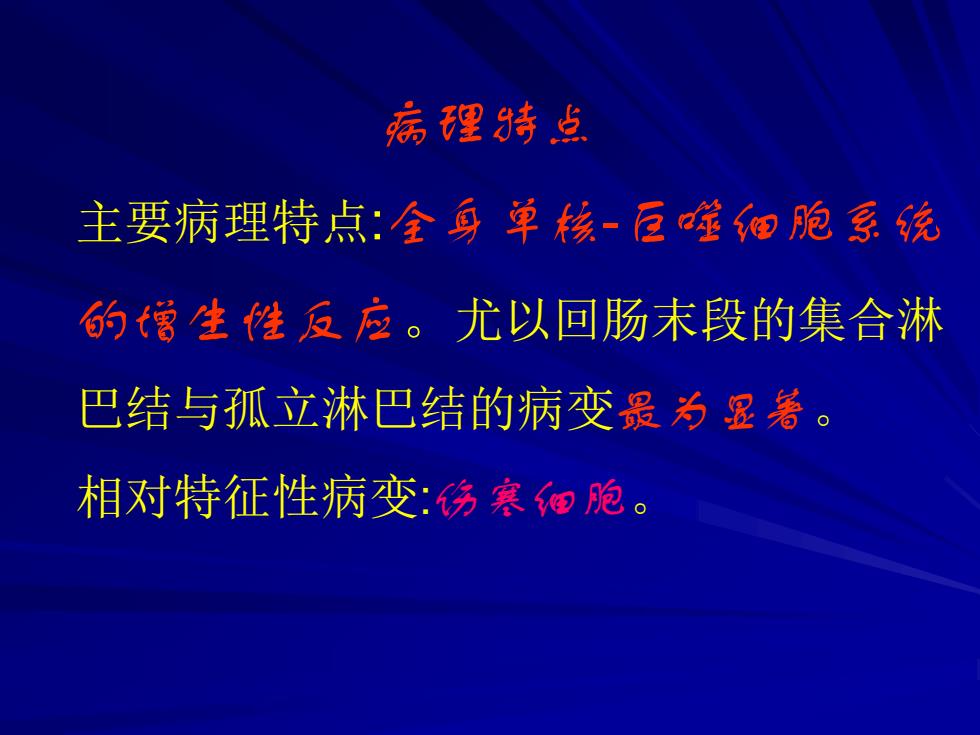 病理特点

主要病理特点:全身单核-巨噬细胞系统的增生性反应。尤以回肠末段的集合淋巴结与孤立淋巴结的病变最为显著。

相对特征性病变:伤寒细胞。